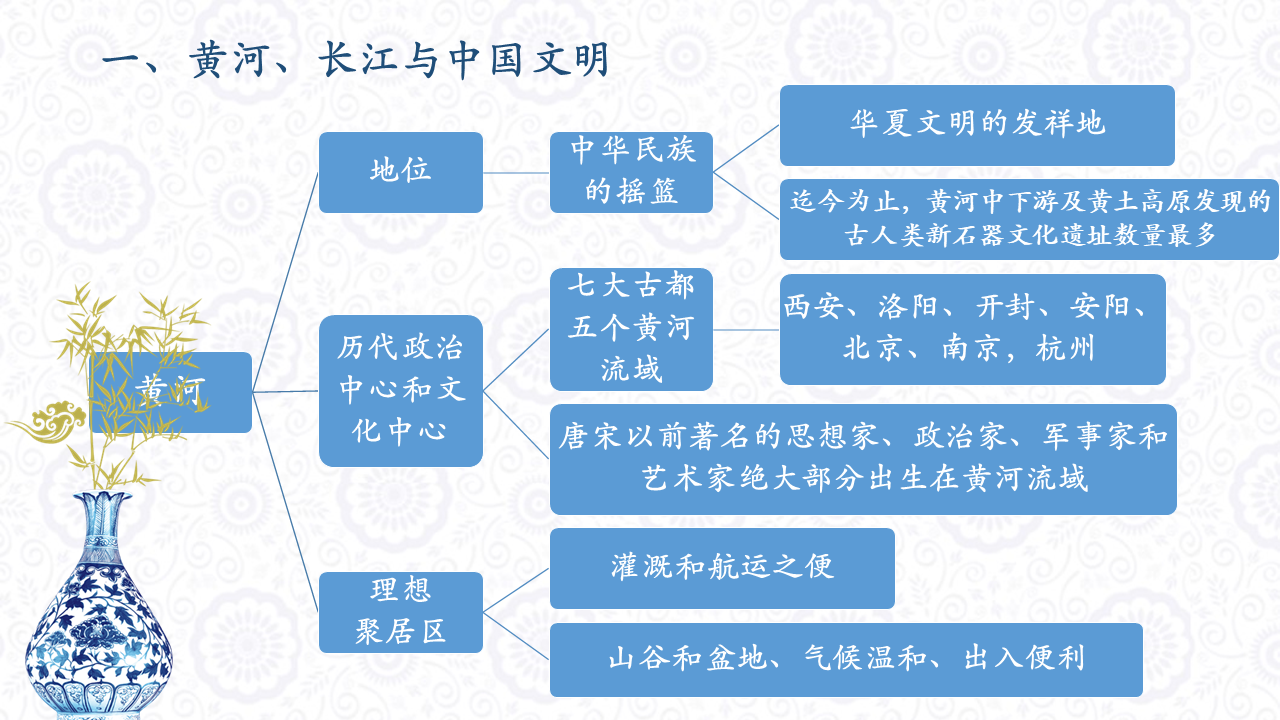 一、黄河、长江与中国文明

黄河

地位

中华民族的摇篮

华夏文明的发祥地

迄今为止，黄河中下游及黄土高原发现的古人类新石器文化遗址数量最多

历代政治中心和文化中心

七大古都五个黄河流域

西安、洛阳、开封、安阳、北京、南京，杭州

唐宋以前著名的思想家、政治家、军事家和艺术家绝大部分出生在黄河流域

理想聚居区

灌溉和航运之便

山谷和盆地、气候温和、出入便利